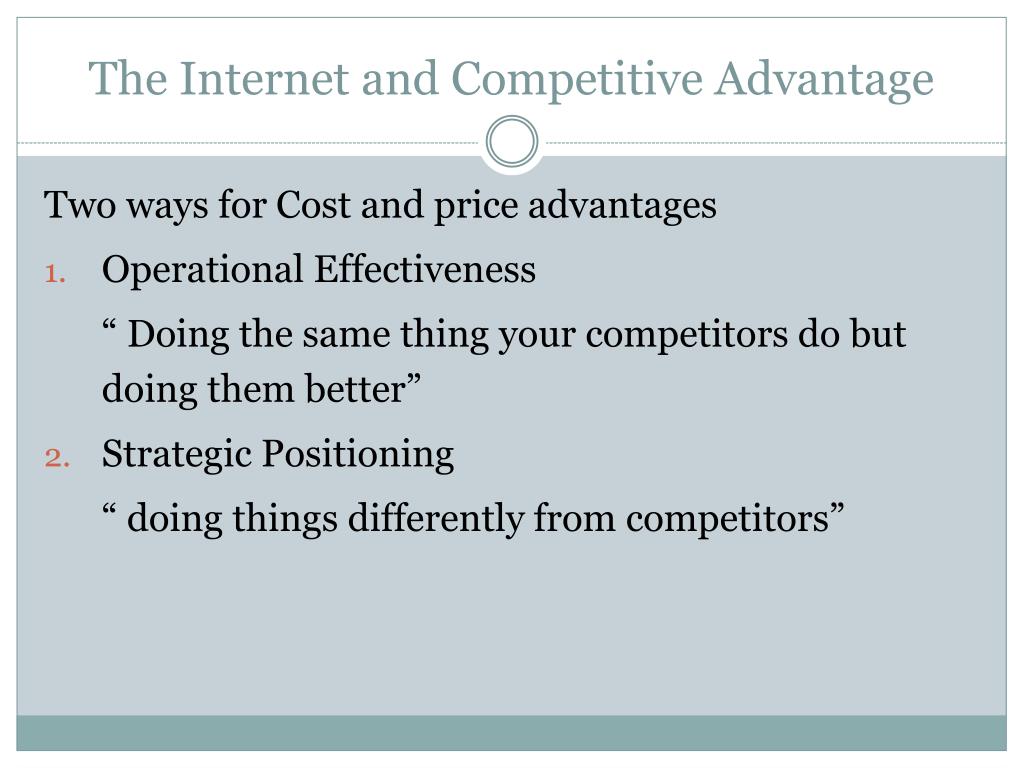 The Internet and Competitive Advantage

Two ways for Cost and price advantages

1. Operational Effectiveness

“ Doing the same thing your competitors do but doing them better”

2. Strategic Positioning

“ doing things differently from competitors”